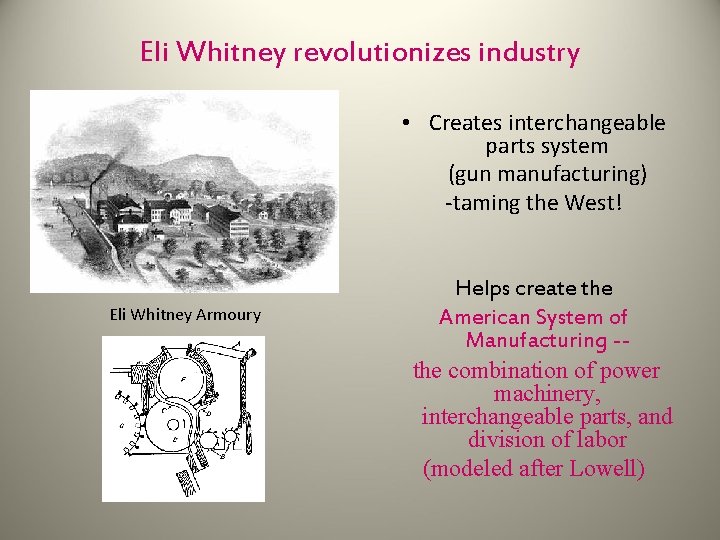 Eli Whitney revolutionizes industry

Eli Whitney Armoury

• Creates interchangeable parts system (gun manufacturing) -taming the West!

Helps create the American System of Manufacturing -- the combination of power machinery, interchangeable parts, and division of labor (modeled after Lowell)